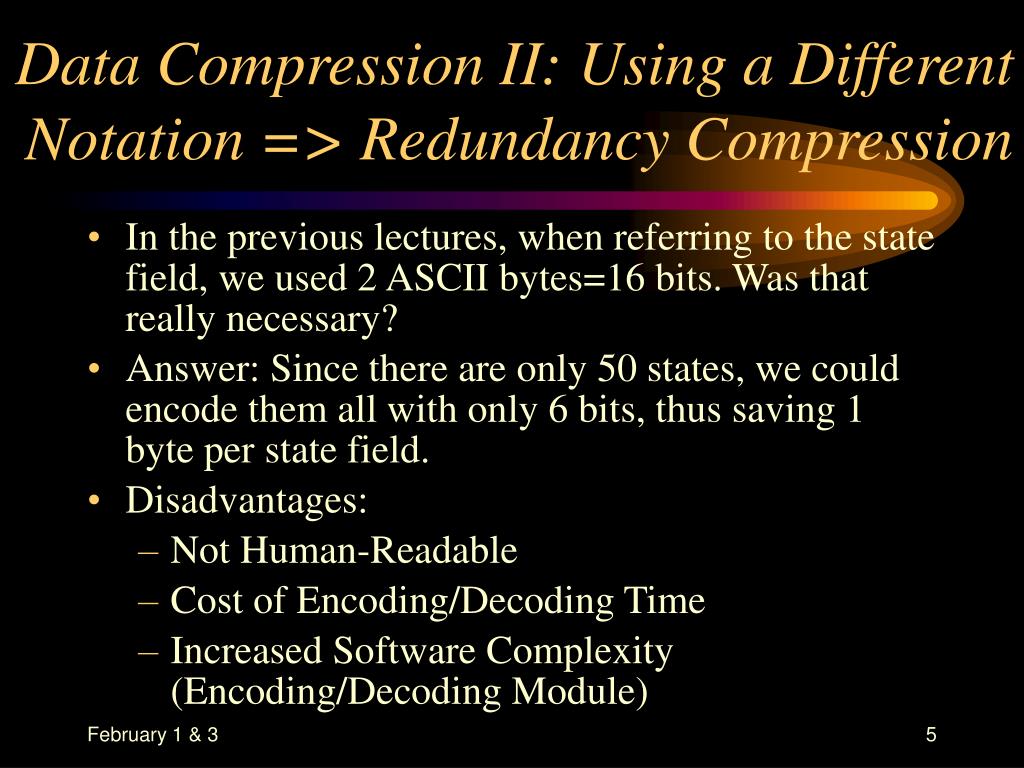 Data Compression II: Using a Different Notation => Redundancy Compression

• In the previous lectures, when referring to the state field, we used 2 ASCII bytes=16 bits. Was that really necessary?
• Answer: Since there are only 50 states, we could encode them all with only 6 bits, thus saving 1 byte per state field.
• Disadvantages:
– Not Human-Readable
– Cost of Encoding/Decoding Time
– Increased Software Complexity (Encoding/Decoding Module)

February 1 & 3

5